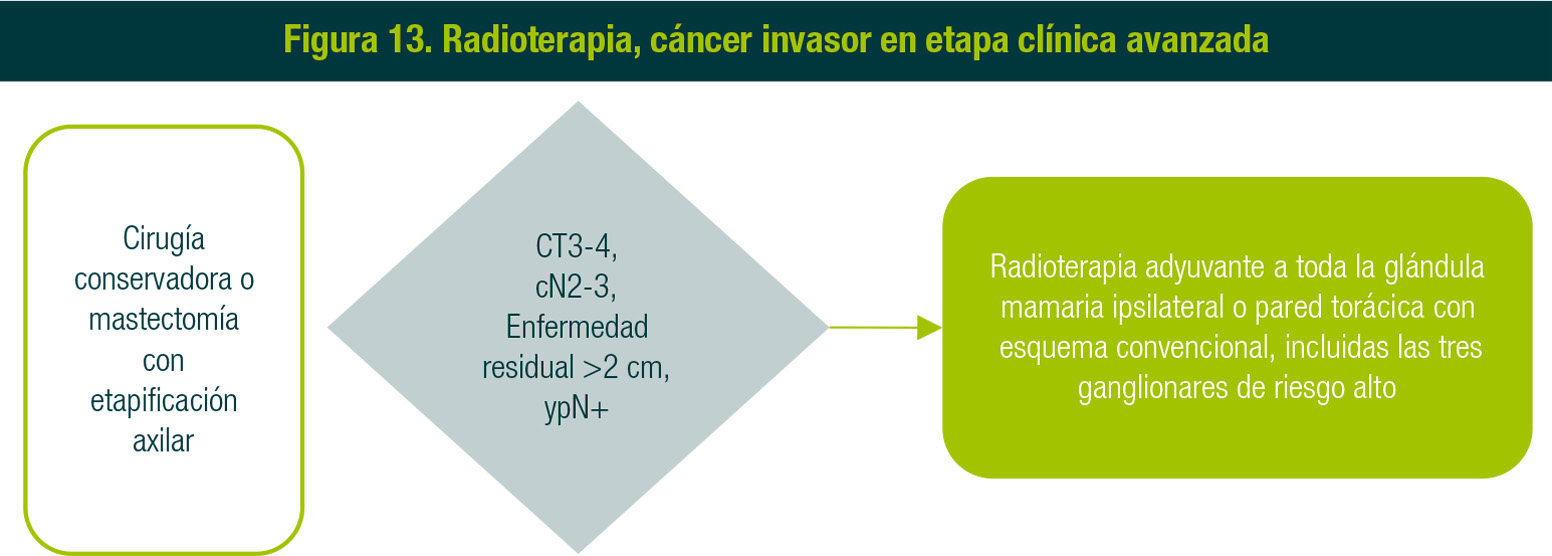 Figura 13. Radioterapia, cáncer invasor en etapa clínica avanzada

Cirugía conservadora o mastectomía con etapificación axilar

CT3-4, cN2-3, Enfermedad residual >2 cm, ypN+

Radioterapia adyuvante a toda la glándula mamaria ipsilateral o pared torácica con esquema convencional, incluidas las tres ganglionares de riesgo alto